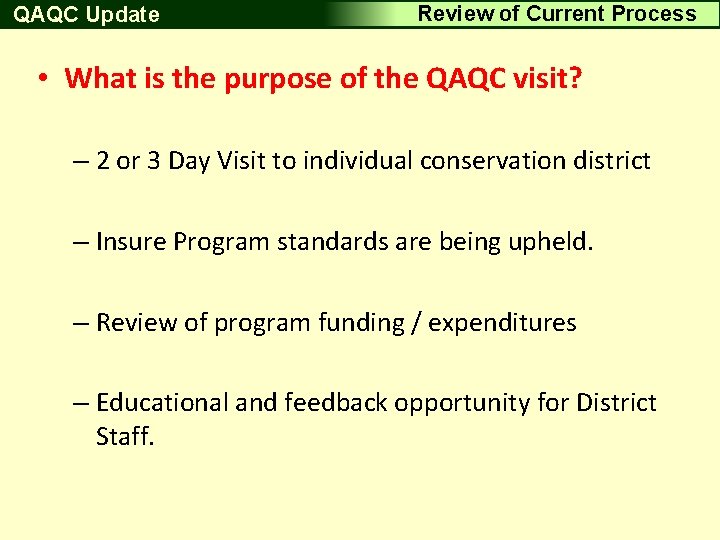 QAQC Update

Review of Current Process

• What is the purpose of the QAQC visit?

– 2 or 3 Day Visit to individual conservation district

– Insure Program standards are being upheld.

– Review of program funding / expenditures

– Educational and feedback opportunity for District Staff.